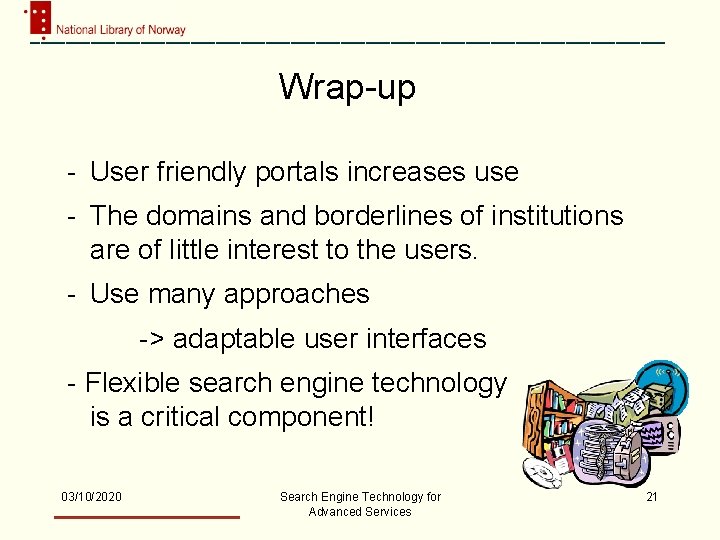 National Library of Norway

Wrap-up

- User friendly portals increases use

- The domains and borderlines of institutions are of little interest to the users.

- Use many approaches

-> adaptable user interfaces

- Flexible search engine technology is a critical component!

03/10/2020

Search Engine Technology for Advanced Services

21